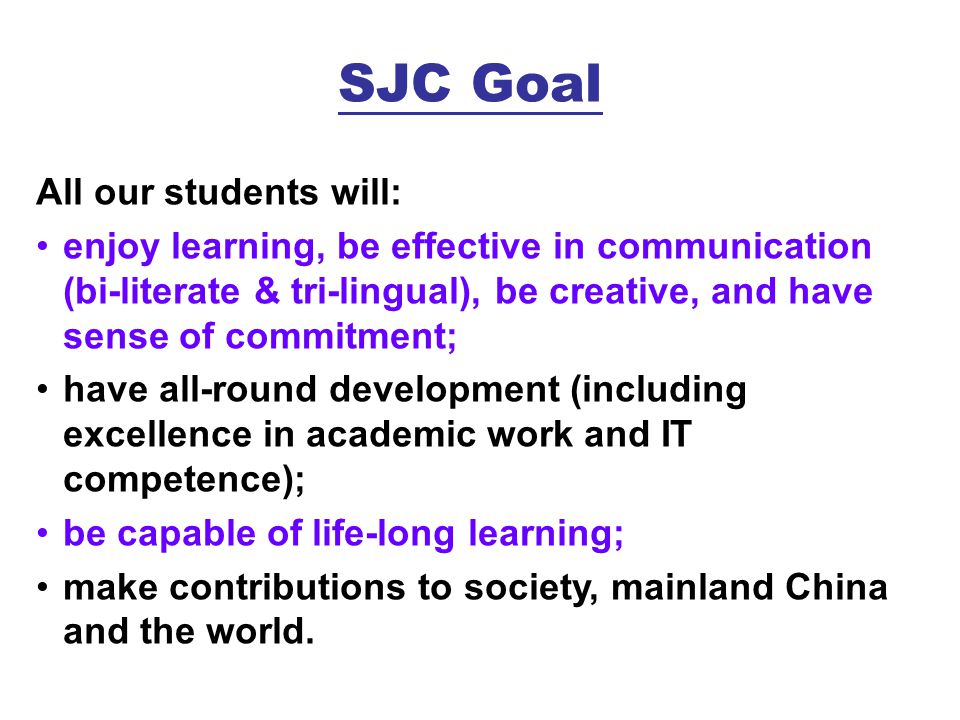 SJC Goal

All our students will:

• enjoy learning, be effective in communication (bi-literate & tri-lingual), be creative, and have sense of commitment;
• have all-round development (including excellence in academic work and IT competence);
• be capable of life-long learning;
• make contributions to society, mainland China and the world.